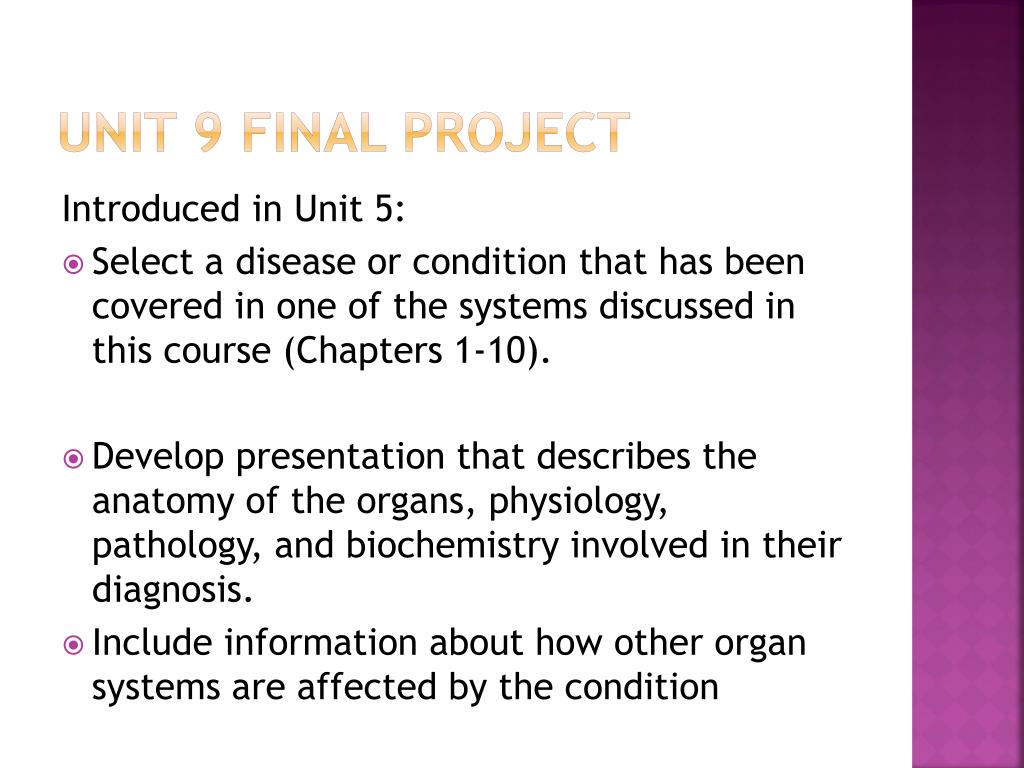 UNIT 9 FINAL PROJECT

Introduced in Unit 5:

Select a disease or condition that has been covered in one of the systems discussed in this course (Chapters 1-10).

Develop presentation that describes the anatomy of the organs, physiology, pathology, and biochemistry involved in their diagnosis.

Include information about how other organ systems are affected by the condition